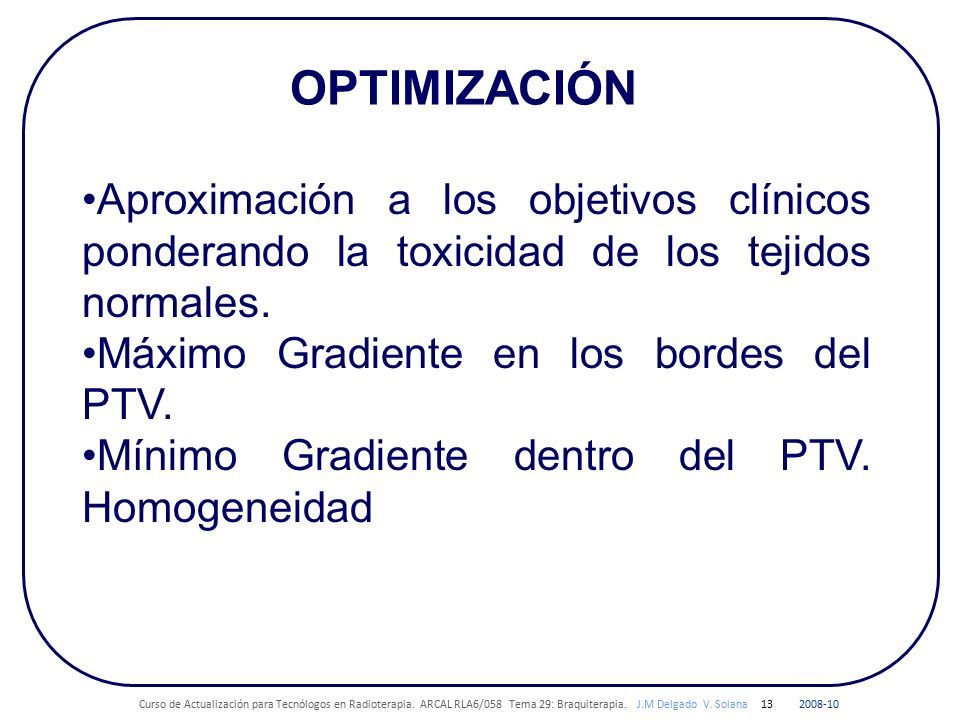 OPTIMIZACIÓN

•Aproximación a los objetivos clínicos ponderando la toxicidad de los tejidos normales.
•Máximo Gradiente en los bordes del PTV.
•Mínimo Gradiente dentro del PTV. Homogeneidad

Curso de Actualización para Tecnólogos en Radioterapia. ARCAL RLA6/058 Tema 29: Braquiterapia. J.M Delgado V. Solana 13 2008-10